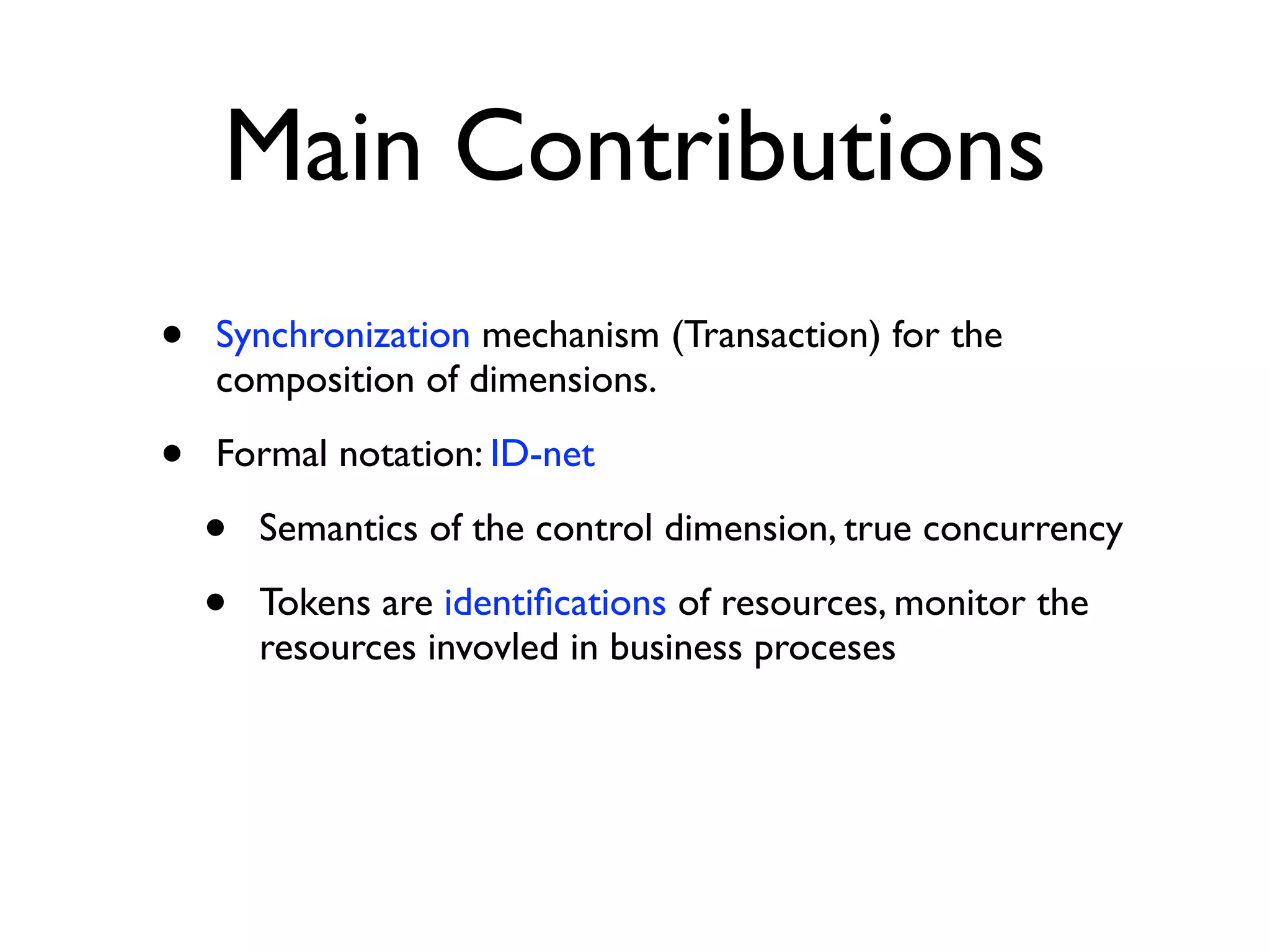 Main Contributions

• Synchronization mechanism (Transaction) for the composition of dimensions.

• Formal notation: ID-net

• Semantics of the control dimension, true concurrency

• Tokens are identifications of resources, monitor the resources invovled in business proceses